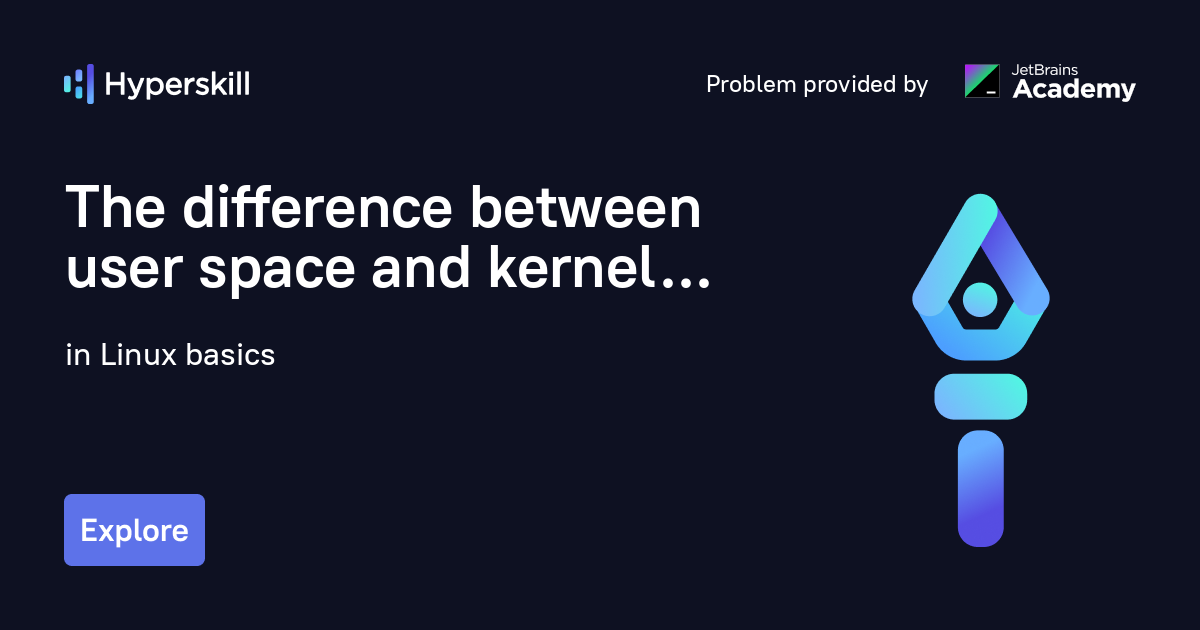 Hyperskill

Problem provided by

JetBrains Academy

The difference between user space and kernel...

in Linux basics

Explore